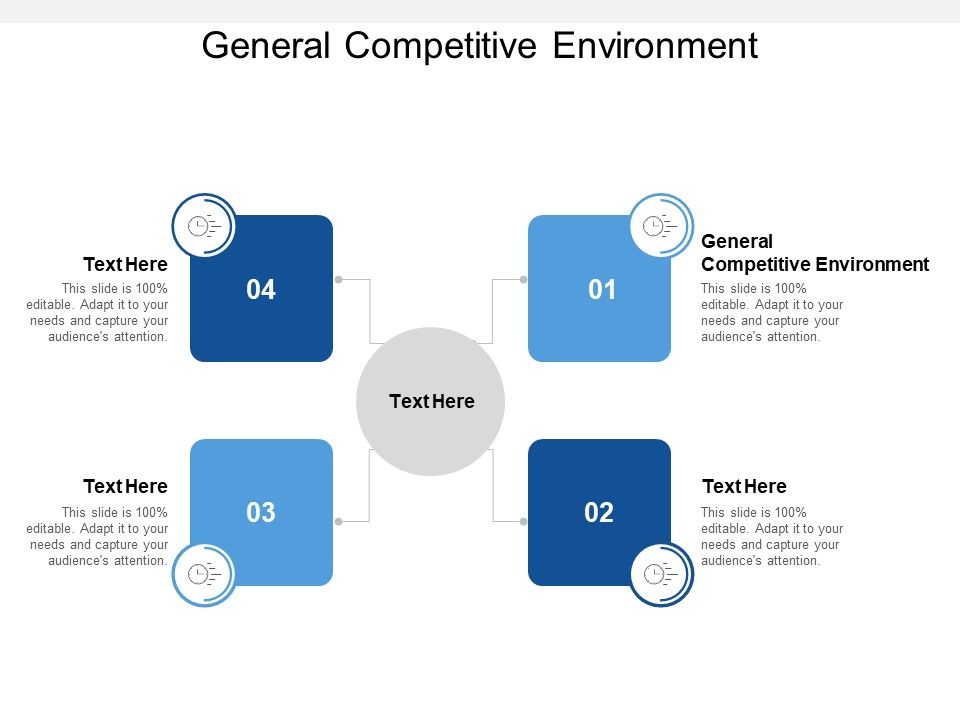 General Competitive Environment

Text Here
This slide is 100% editable. Adapt it to your needs and capture your audience's attention.

04

01

General Competitive Environment
This slide is 100% editable. Adapt it to your needs and capture your audience's attention.

Text Here

Text Here
This slide is 100% editable. Adapt it to your needs and capture your audience's attention.

03

02

Text Here
This slide is 100% editable. Adapt it to your needs and capture your audience's attention.